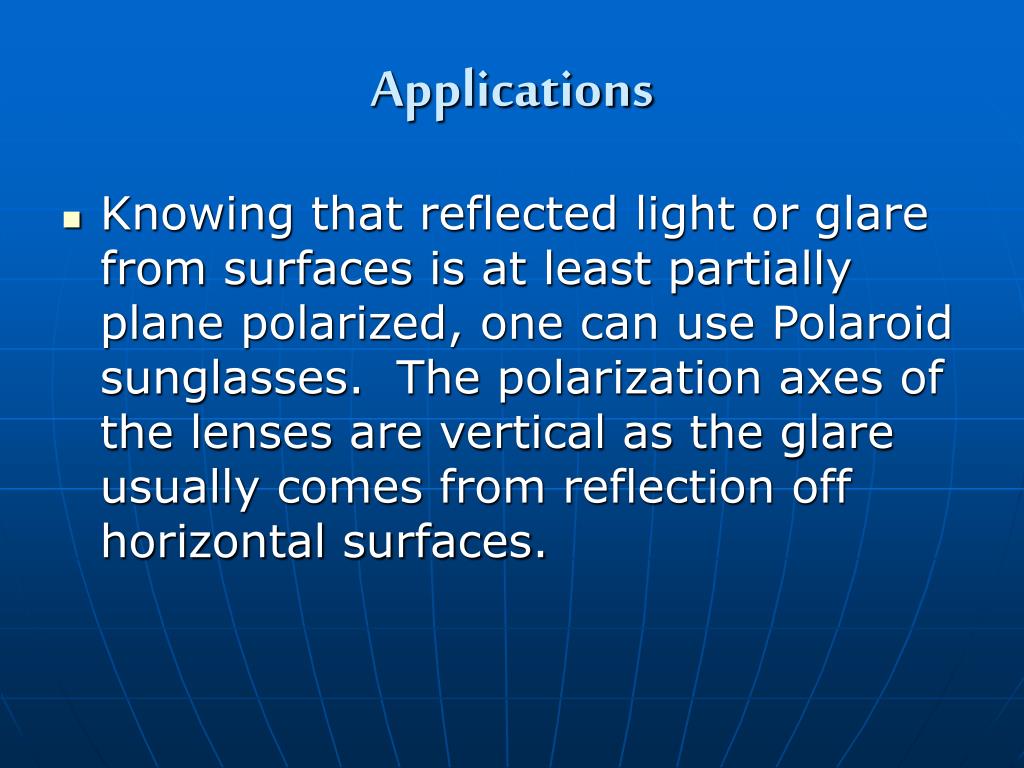 Applications

Knowing that reflected light or glare from surfaces is at least partially plane polarized, one can use Polaroid sunglasses. The polarization axes of the lenses are vertical as the glare usually comes from reflection off horizontal surfaces.